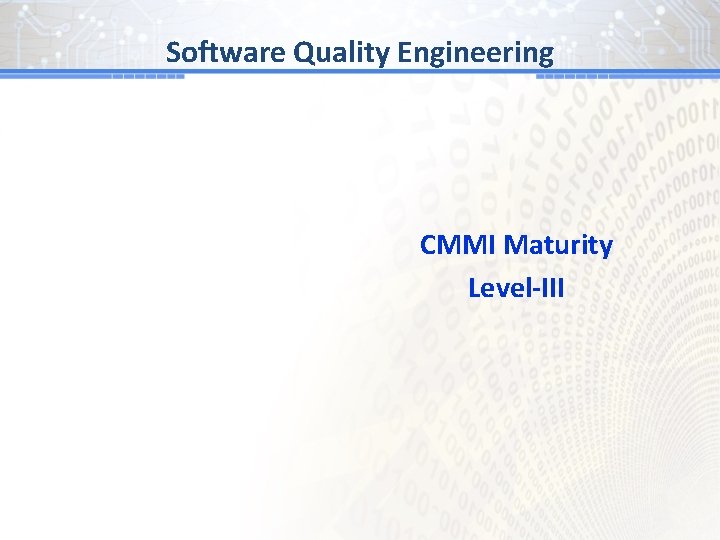 Software Quality Engineering

CMMI Maturity
Level-III